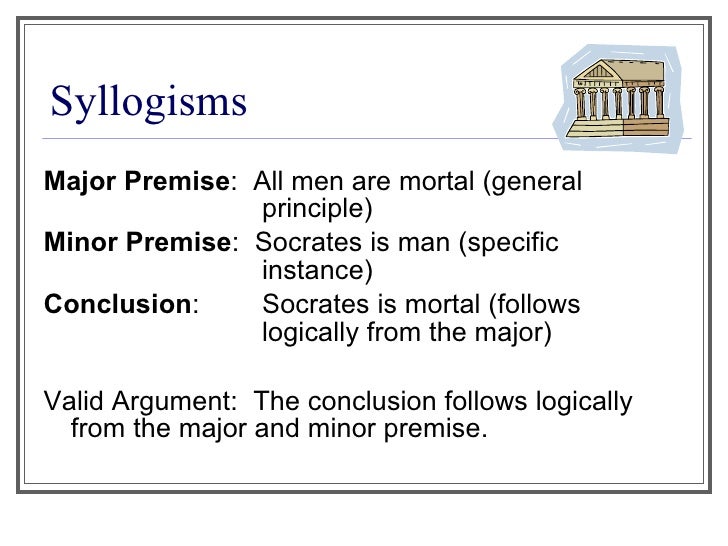 Syllogisms

Major Premise: All men are mortal (general principle)

Minor Premise: Socrates is man (specific instance)

Conclusion: Socrates is mortal (follows logically from the major)

Valid Argument: The conclusion follows logically from the major and minor premise.